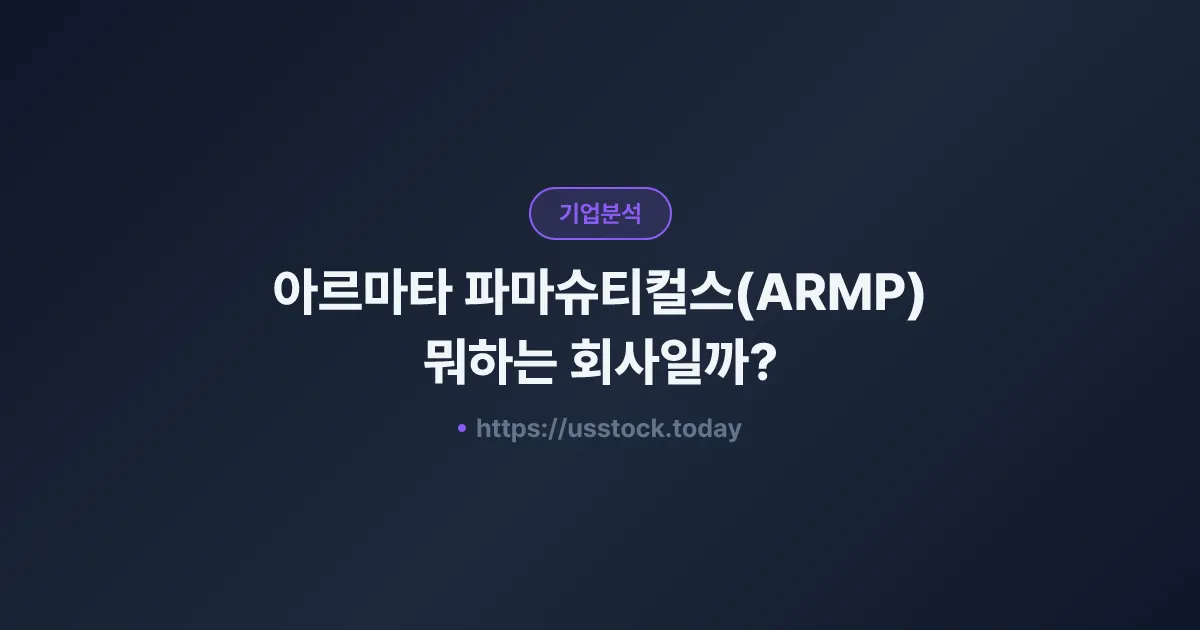 기업분석

아르마타 파마슈티컬스(ARMP) 뭐하는 회사일까?

• https://usstock.today